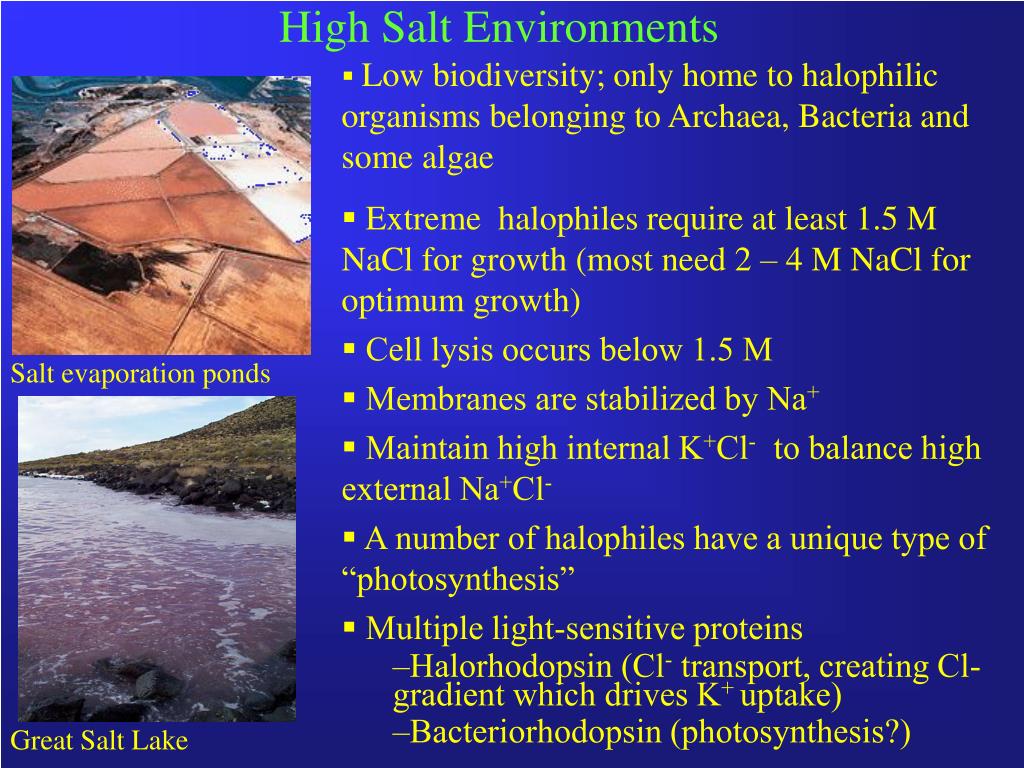 High Salt Environments

Salt evaporation ponds

Great Salt Lake

▪ Low biodiversity; only home to halophilic organisms belonging to Archaea, Bacteria and some algae

▪ Extreme halophiles require at least 1.5 M NaCl for growth (most need 2 – 4 M NaCl for optimum growth)

▪ Cell lysis occurs below 1.5 M

▪ Membranes are stabilized by $Na^+$

▪ Maintain high internal $K^+Cl^-$ to balance high external $Na^+Cl^-$

▪ A number of halophiles have a unique type of “photosynthesis”

▪ Multiple light-sensitive proteins
–Halorhodopsin ($Cl^-$ transport, creating Cl- gradient which drives $K^+$ uptake)
–Bacteriorhodopsin (photosynthesis?)